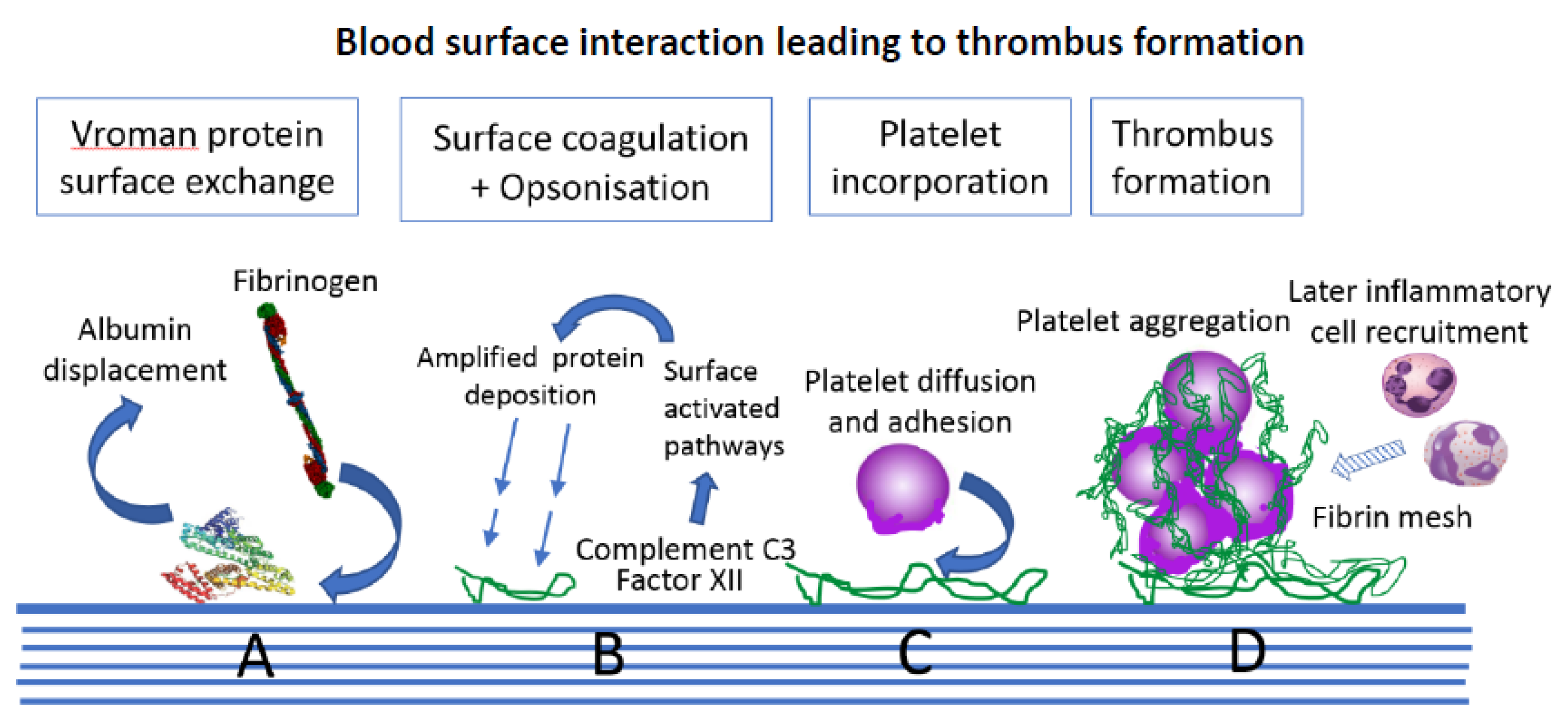 Blood surface interaction leading to thrombus formation

Vroman protein surface exchange

Surface coagulation + Opsonisation

Platelet incorporation

Thrombus formation

Fibrinogen

Albumin displacement

Amplified protein deposition

Surface activated pathways

Complement C3 Factor XII

Platelet diffusion and adhesion

Platelet aggregation

Later inflammatory cell recruitment

Fibrin mesh

A

B

C

D